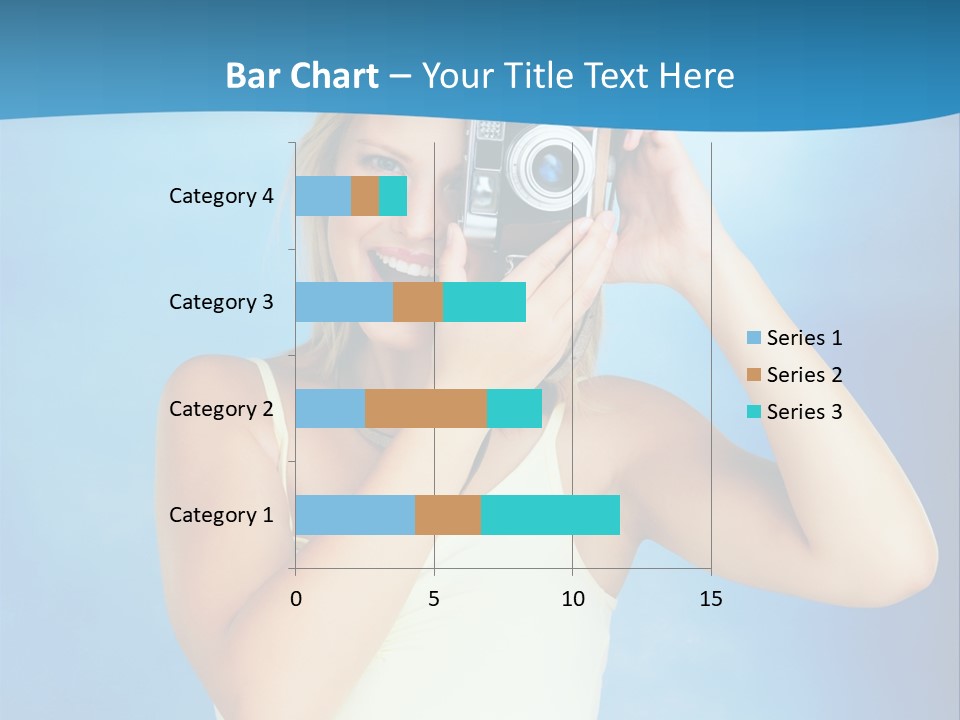 Bar Chart – Your Title Text Here

Category 4
Category 3
Category 2
Category 1

0 5 10 15

Series 1
Series 2
Series 3